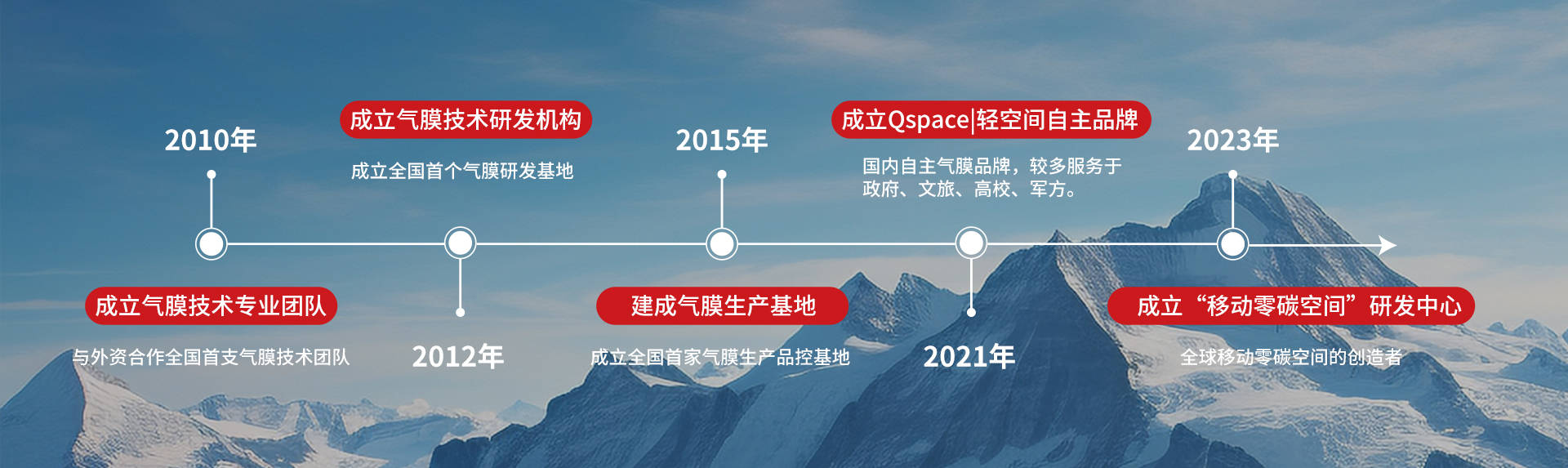 2010年

成立气膜技术专业团队

与外资合作全国首支气膜技术团队

成立气膜技术研发机构

成立全国首个气膜研发基地

2012年

2015年

建成气膜生产基地

成立全国首家气膜生产品控基地

成立Qspace|轻空间自主品牌

国内自主气膜品牌，较多服务于政府、文旅、高校、军方。

2021年

2023年

成立“移动零碳空间”研发中心

全球移动零碳空间的创造者